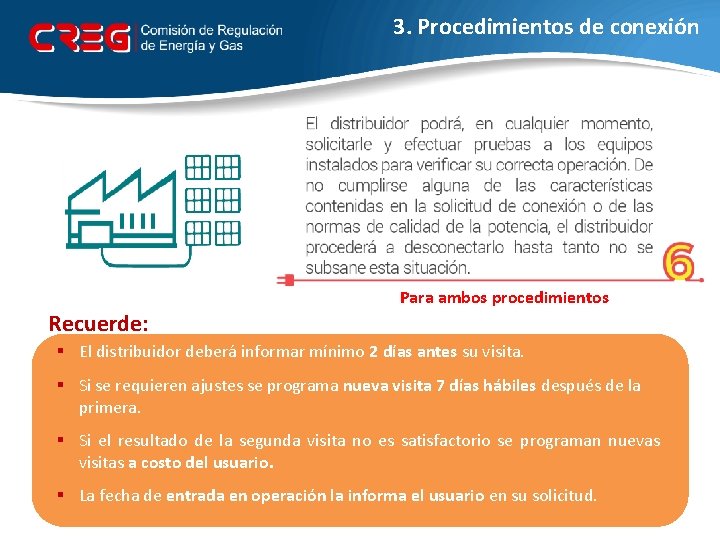 CREG Comisión de Regulación de Energía y Gas

3. Procedimientos de conexión

El distribuidor podrá, en cualquier momento, solicitarle y efectuar pruebas a los equipos instalados para verificar su correcta operación. De no cumplirse alguna de las características contenidas en la solicitud de conexión o de las normas de calidad de la potencia, el distribuidor procederá a desconectarlo hasta tanto no se subsane esta situación.

6.

Para ambos procedimientos

Recuerde:

▪ El distribuidor deberá informar mínimo 2 días antes su visita.

▪ Si se requieren ajustes se programa nueva visita 7 días hábiles después de la primera.

▪ Si el resultado de la segunda visita no es satisfactorio se programan nuevas visitas a costo del usuario.

▪ La fecha de entrada en operación la informa el usuario en su solicitud.